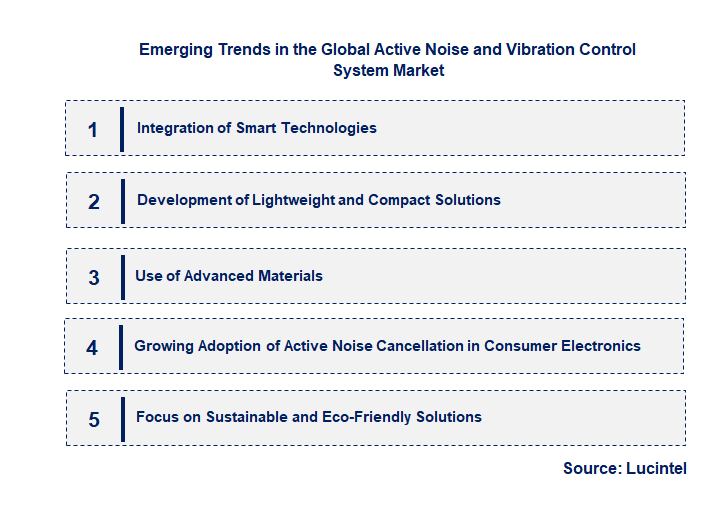 Emerging Trends in the Global Active Noise and Vibration Control System Market

1 Integration of Smart Technologies

2 Development of Lightweight and Compact Solutions

3 Use of Advanced Materials

4 Growing Adoption of Active Noise Cancellation in Consumer Electronics

5 Focus on Sustainable and Eco-Friendly Solutions

Source: Lucintel